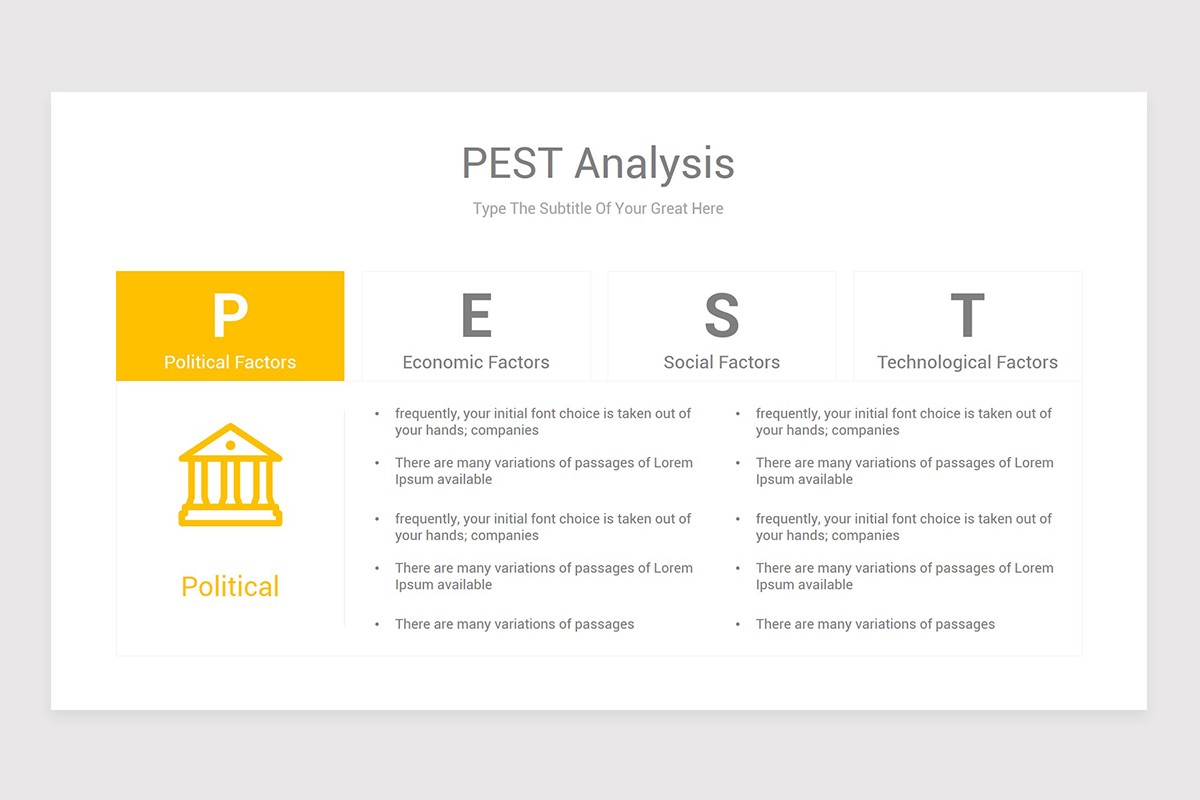 PEST Analysis

Type The Subtitle Of Your Great Here

P
Political Factors

E
Economic Factors

S
Social Factors

T
Technological Factors

Political

• frequently, your initial font choice is taken out of your hands; companies
• There are many variations of passages of Lorem Ipsum available
• frequently, your initial font choice is taken out of your hands; companies
• There are many variations of passages of Lorem Ipsum available
• There are many variations of passages

• frequently, your initial font choice is taken out of your hands; companies
• There are many variations of passages of Lorem Ipsum available
• frequently, your initial font choice is taken out of your hands; companies
• There are many variations of passages of Lorem Ipsum available
• There are many variations of passages